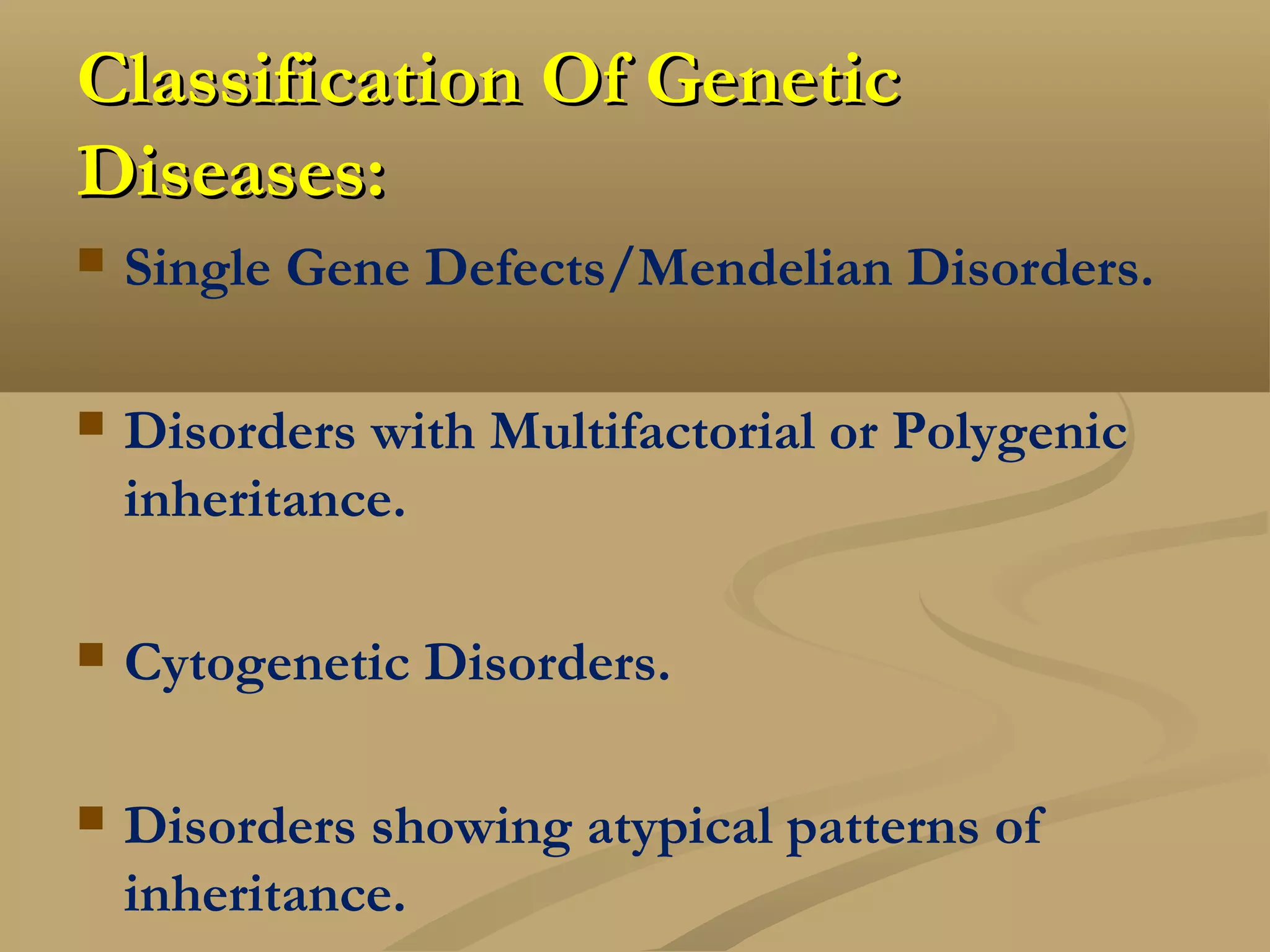 Classification Of Genetic Diseases:

- Single Gene Defects/Mendelian Disorders.

- Disorders with Multifactorial or Polygenic inheritance.

- Cytogenetic Disorders.

- Disorders showing atypical patterns of inheritance.